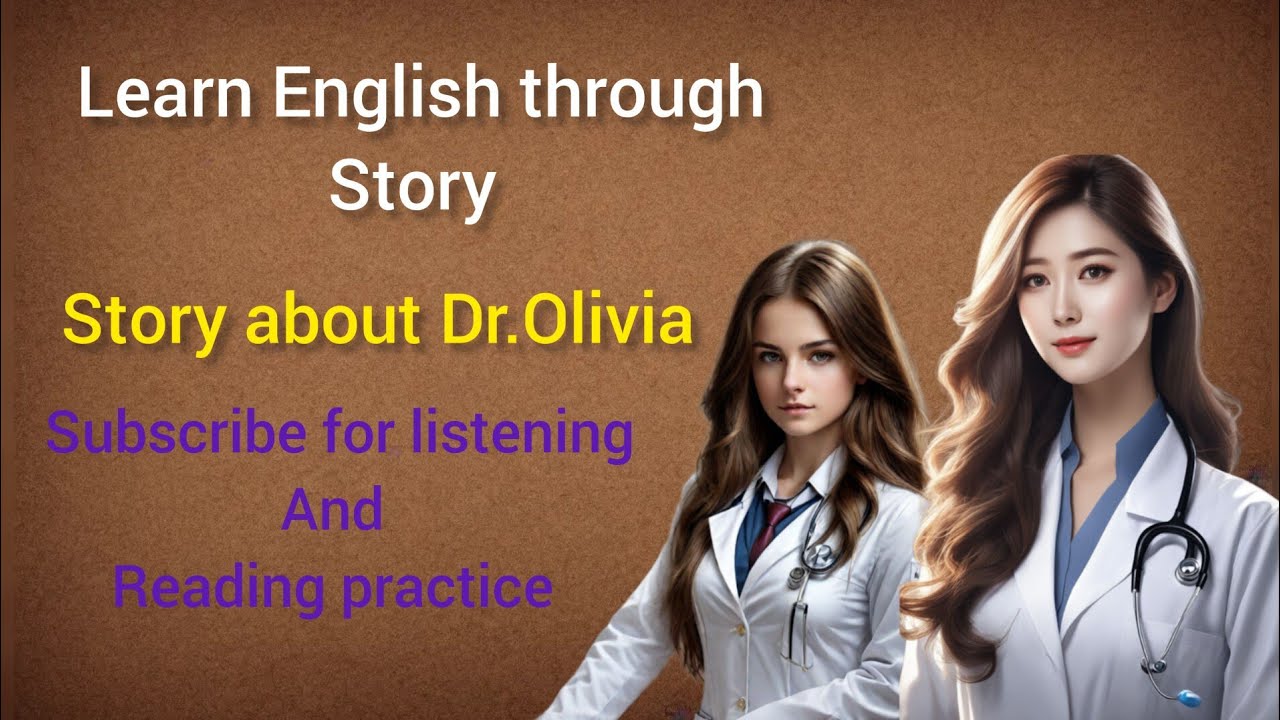 Learn English through Story

Story about Dr.Olivia

Subscribe for listening
And
Reading practice